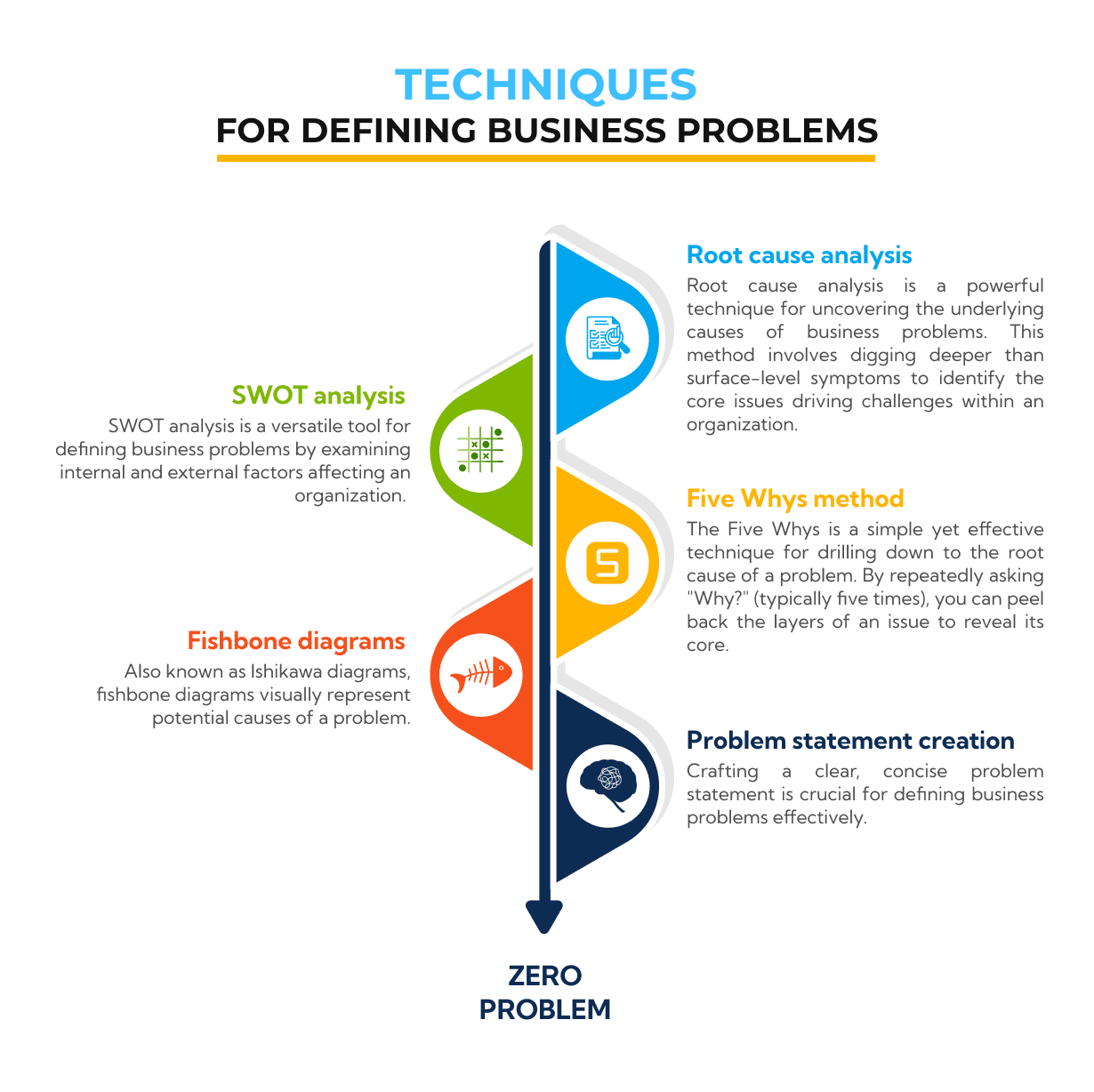 TECHNIQUES
FOR DEFINING BUSINESS PROBLEMS

Root cause analysis
Root cause analysis is a powerful technique for uncovering the underlying causes of business problems. This method involves digging deeper than surface-level symptoms to identify the core issues driving challenges within an organization.

SWOT analysis
SWOT analysis is a versatile tool for defining business problems by examining internal and external factors affecting an organization.

Five Whys method
The Five Whys is a simple yet effective technique for drilling down to the root cause of a problem. By repeatedly asking "Why?" (typically five times), you can peel back the layers of an issue to reveal its core.

5

Fishbone diagrams
Also known as Ishikawa diagrams, fishbone diagrams visually represent potential causes of a problem.

Problem statement creation
Crafting a clear, concise problem statement is crucial for defining business problems effectively.

ZERO
PROBLEM